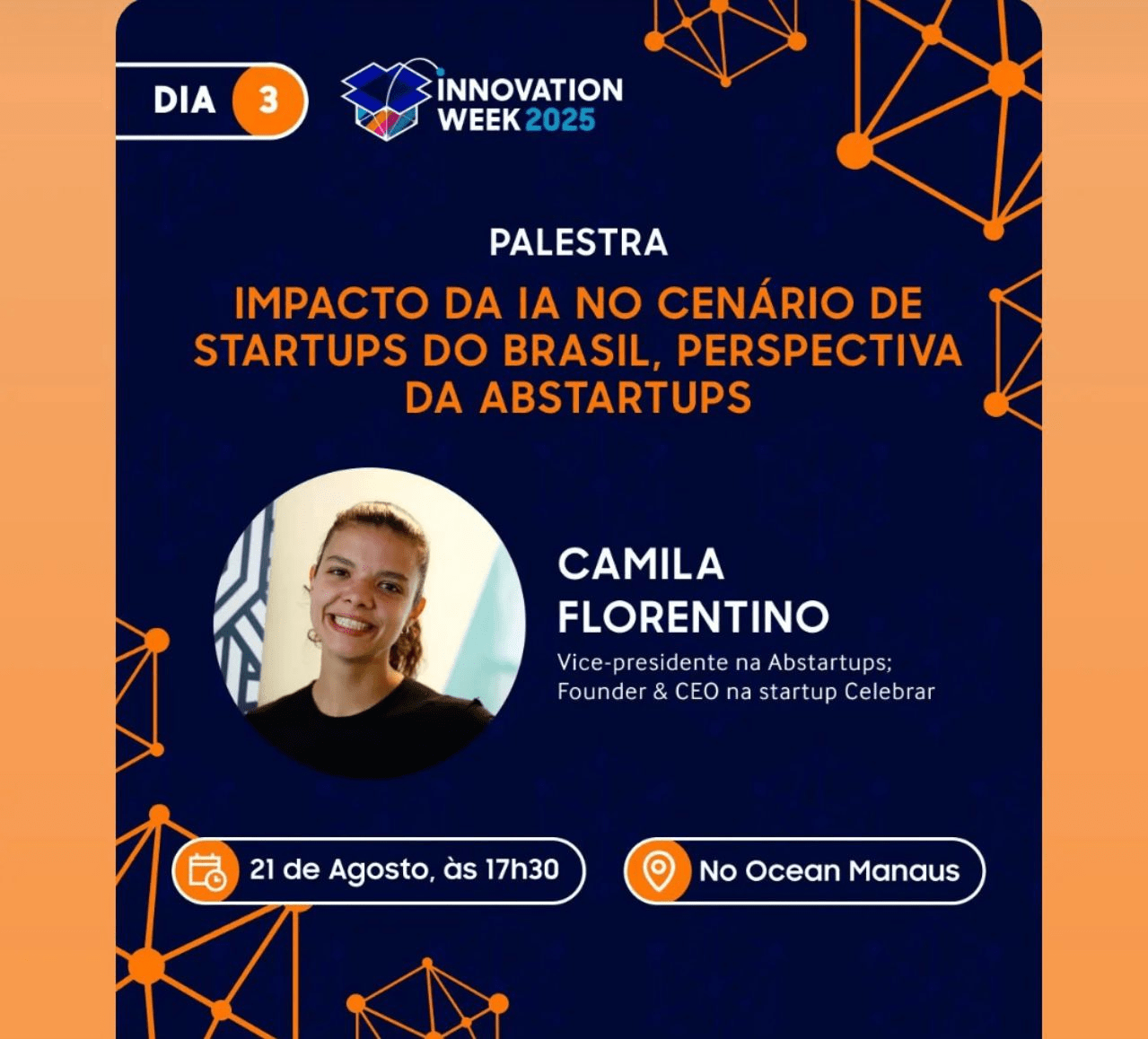 DIA 3

INNOVATION WEEK 2025

PALESTRA

IMPACTO DA IA NO CENÁRIO DE STARTUPS DO BRASIL, PERSPECTIVA DA ABSTARTUPS

CAMILA FLORENTINO

Vice-presidente na Abstartups; Founder & CEO na startup Celebrar

21 de Agosto, às 17h30

No Ocean Manaus